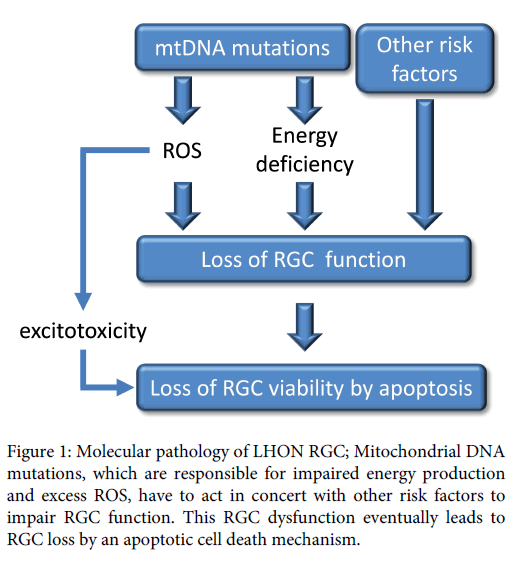 mtDNA mutations

Other risk factors

ROS

Energy deficiency

Loss of RGC function

excitotoxicity

Loss of RGC viability by apoptosis

Figure 1: Molecular pathology of LHON RGC; Mitochondrial DNA mutations, which are responsible for impaired energy production and excess ROS, have to act in concert with other risk factors to impair RGC function. This RGC dysfunction eventually leads to RGC loss by an apoptotic cell death mechanism.